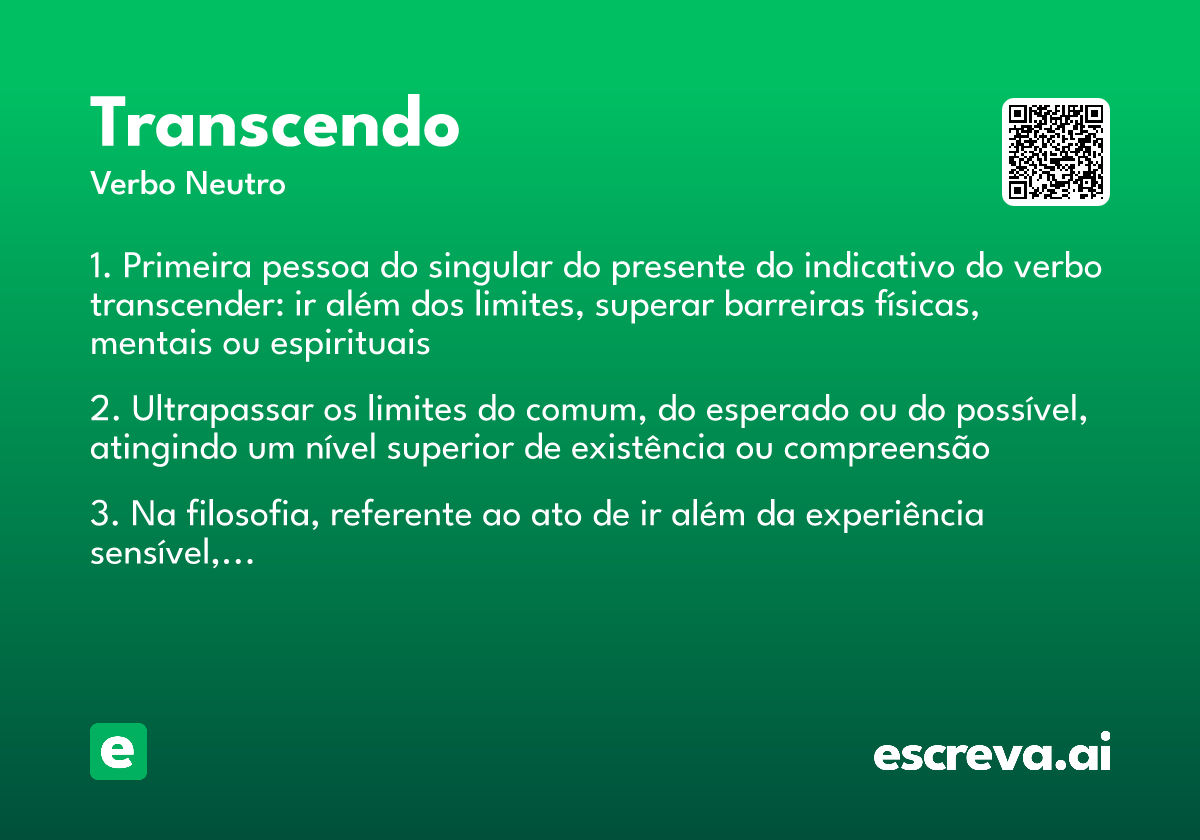 Transcendo

Verbo Neutro

1. Primeira pessoa do singular do presente do indicativo do verbo transcender: ir além dos limites, superar barreiras físicas, mentais ou espirituais

2. Ultrapassar os limites do comum, do esperado ou do possível, atingindo um nível superior de existência ou compreensão

3. Na filosofia, referente ao ato de ir além da experiência sensível,...

e

escreva.ai